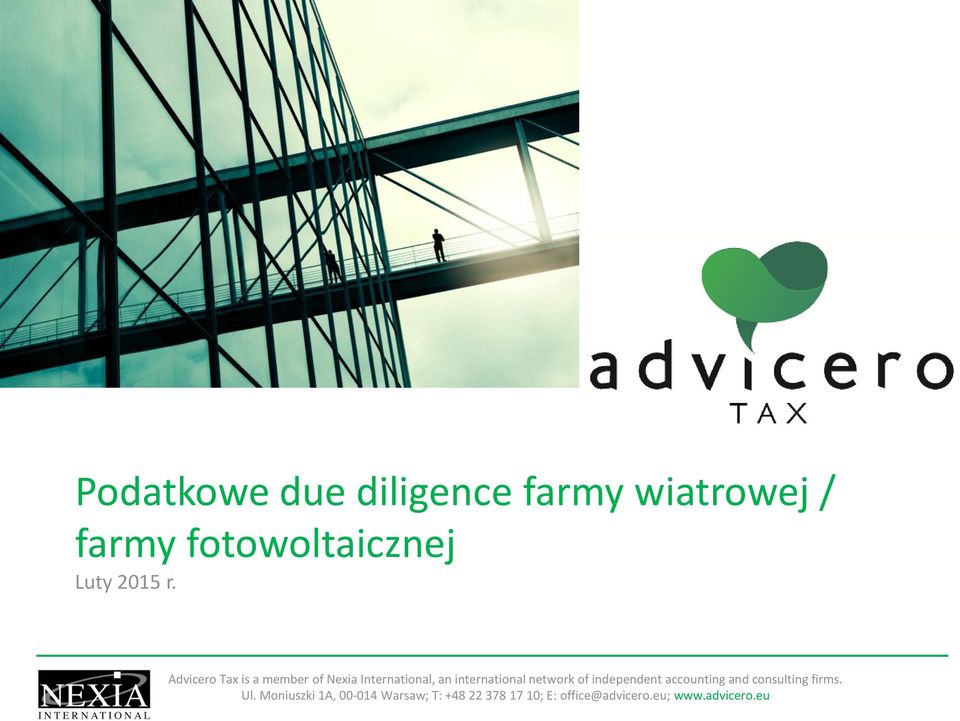 advicero
TAX

Podatkowe due diligence farmy wiatrowej / farmy fotowoltaicznej

Luty 2015 r.

NEXIA INTERNATIONAL

Advicero Tax is a member of Nexia International, an international network of independent accounting and consulting firms.
Ul. Moniuszki 1A, 00-014 Warsaw; T: +48 22 378 17 10; E: office@advicero.eu; www.advicero.eu